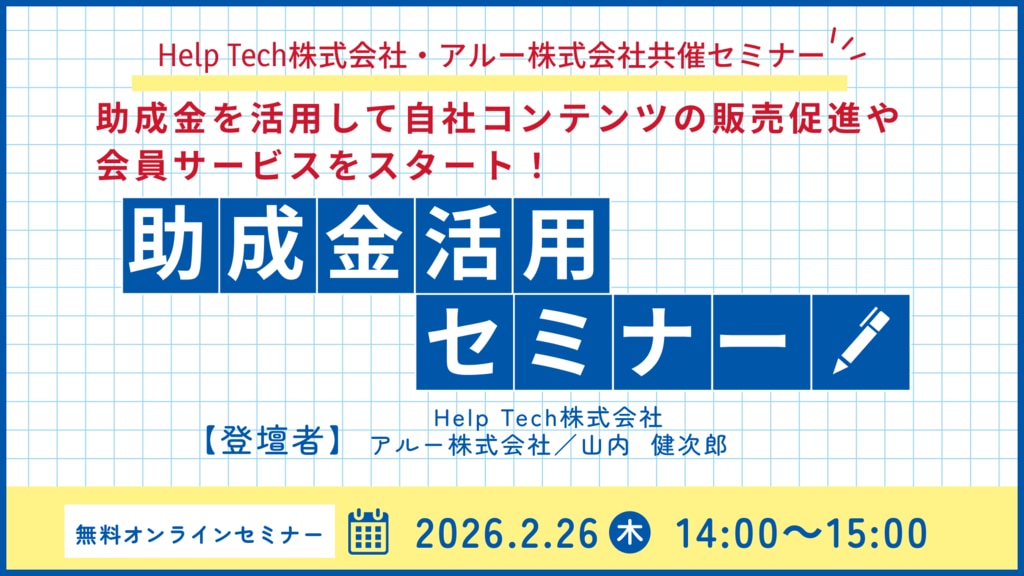 Help Tech株式会社・アルー株式会社共催セミナー

助成金を活用して自社コンテンツの販売促進や会員サービスをスタート！

助成金活用セミナー

【登壇者】 Help Tech株式会社
アルー株式会社／山内 健次郎

無料オンラインセミナー

2026.2.26 木 14:00〜15:00